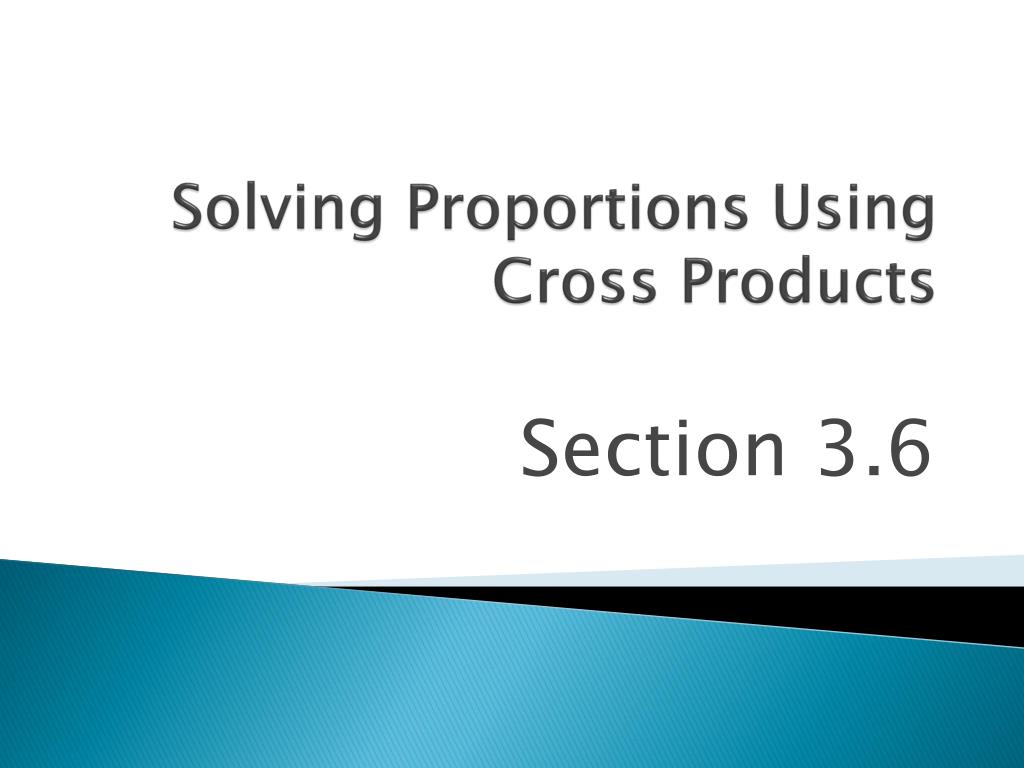 Solving Proportions Using Cross Products

Section 3.6